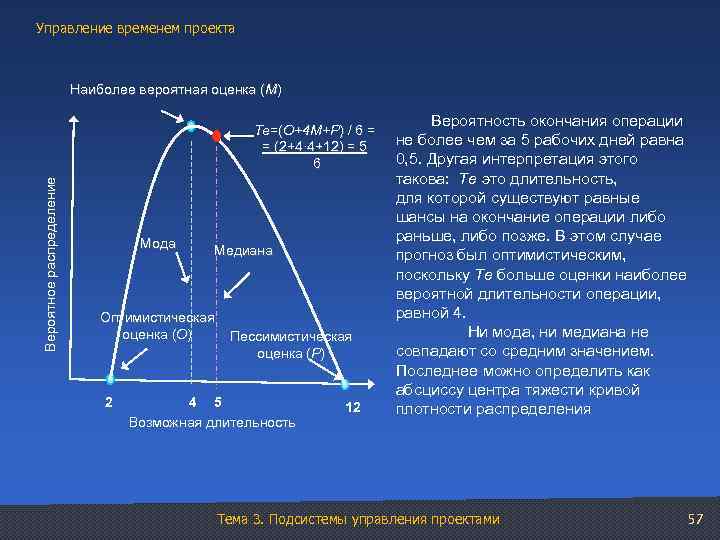 Управление временем проекта

Наиболее вероятная оценка (M)

Te=(O+4M+P) / 6 =
= (2+4·4+12) = 5
6

Вероятное распределение

Мода

Медиана

Оптимистическая оценка (O)

Пессимистическая оценка (P)

2 4 5 12

Возможная длительность

Вероятность окончания операции не более чем за 5 рабочих дней равна 0,5. Другая интерпретация этого такова: Te это длительность, для которой существуют равные шансы на окончание операции либо раньше, либо позже. В этом случае прогноз был оптимистическим, поскольку Te больше оценки наиболее вероятной длительности операции, равной 4.

Ни мода, ни медиана не совпадают со средним значением. Последнее можно определить как абсциссу центра тяжести кривой плотности распределения

Тема 3. Подсистемы управления проектами

57